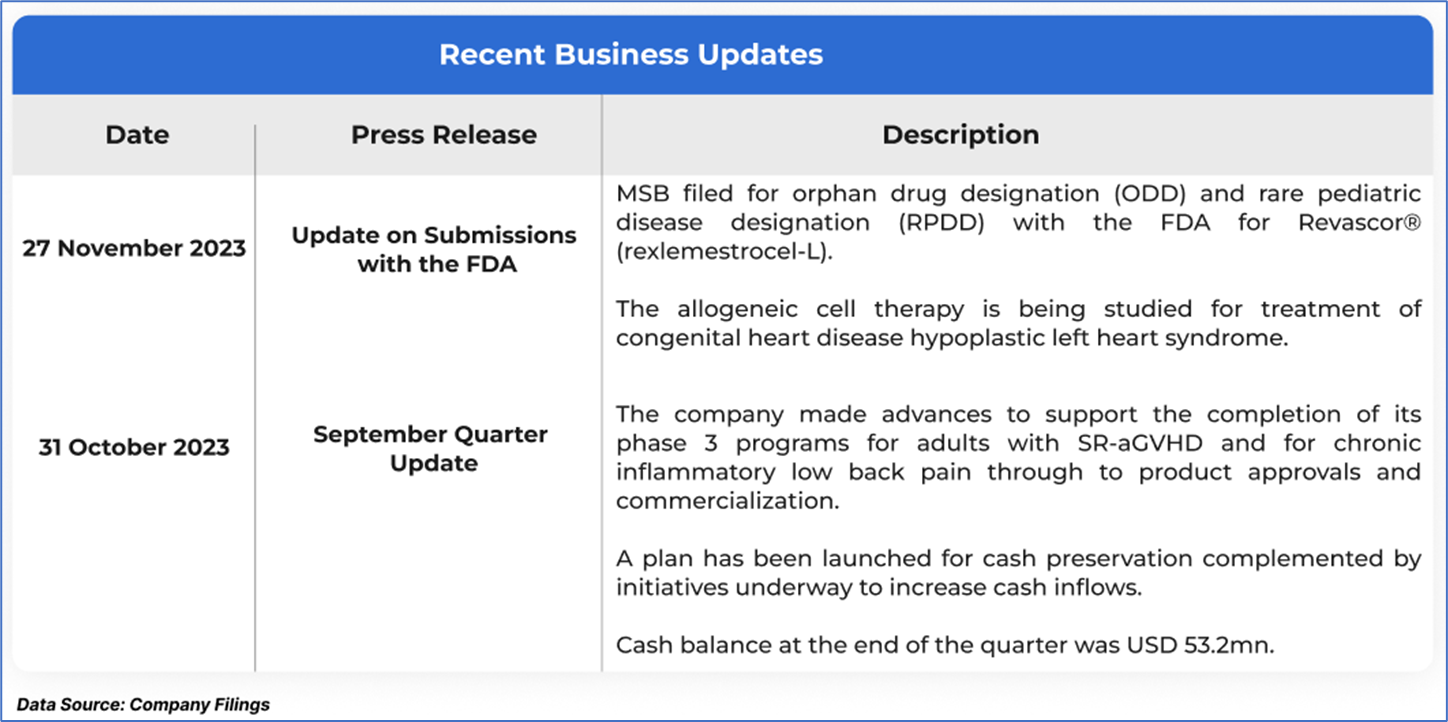 Recent Business Updates

| Date | Press Release | Description |
|---|---|---|
| 27 November 2023 | Update on Submissions with the FDA | MSB filed for orphan drug designation (ODD) and rare pediatric disease designation (RPDD) with the FDA for Revascor® (rexlemestrocel-L). The allogeneic cell therapy is being studied for treatment of congenital heart disease hypoplastic left heart syndrome. |
| 31 October 2023 | September Quarter Update | The company made advances to support the completion of its phase 3 programs for adults with SR-aGVHD and for chronic inflammatory low back pain through to product approvals and commercialization. A plan has been launched for cash preservation complemented by initiatives underway to increase cash inflows. Cash balance at the end of the quarter was USD 53.2mn. |

Data Source: Company Filings